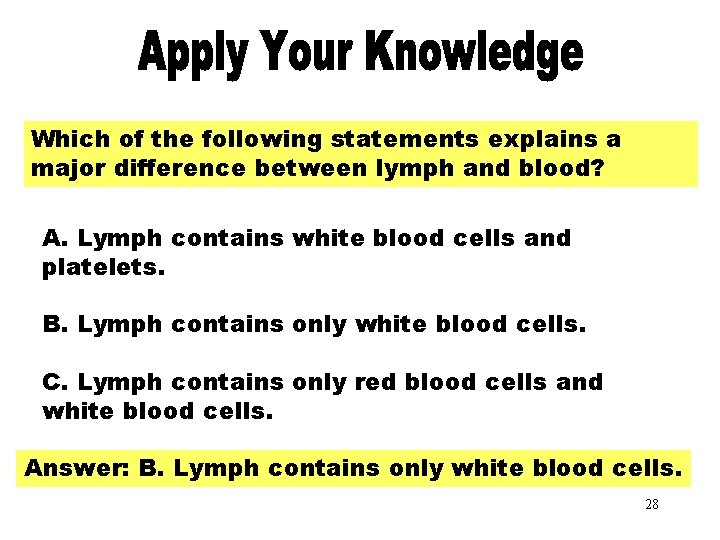 Apply Your Knowledge

Which of the following statements explains a major difference between lymph and blood?

A. Lymph contains white blood cells and platelets.

B. Lymph contains only white blood cells.

C. Lymph contains only red blood cells and white blood cells.

Answer: B. Lymph contains only white blood cells.

28